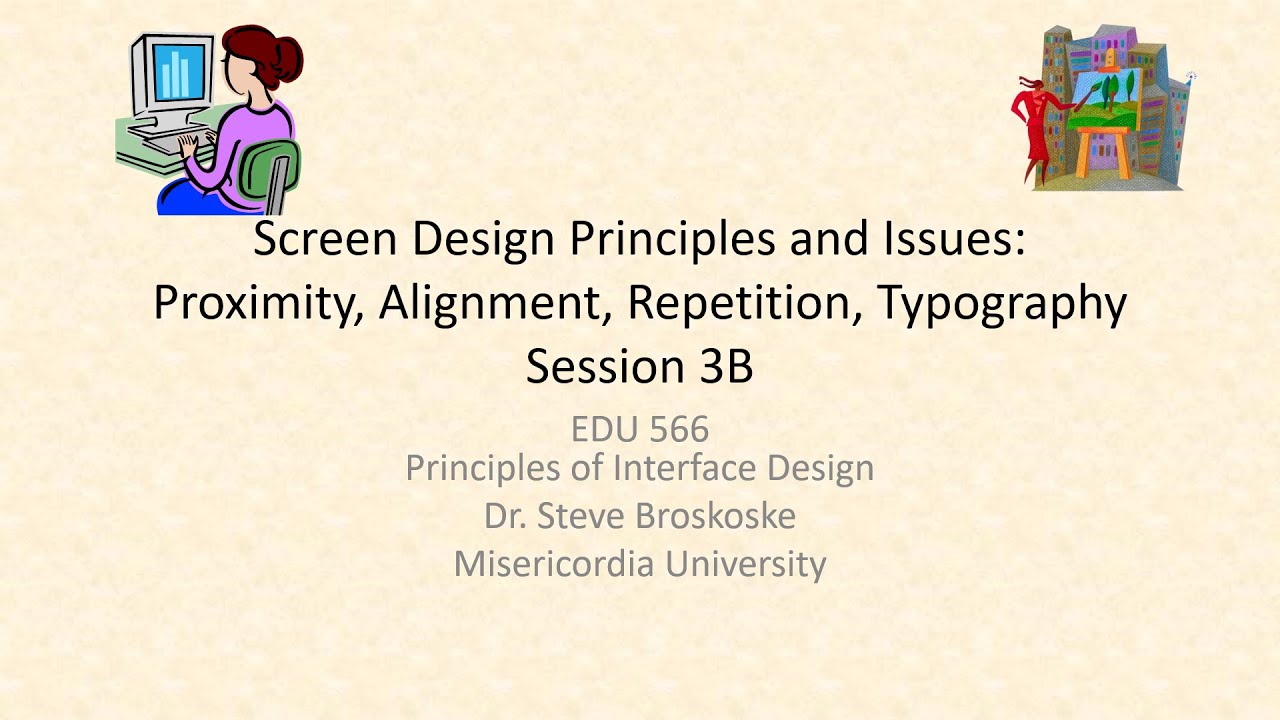 Screen Design Principles and Issues:
Proximity, Alignment, Repetition, Typography
Session 3B

EDU 566
Principles of Interface Design
Dr. Steve Broskoske
Misericordia University